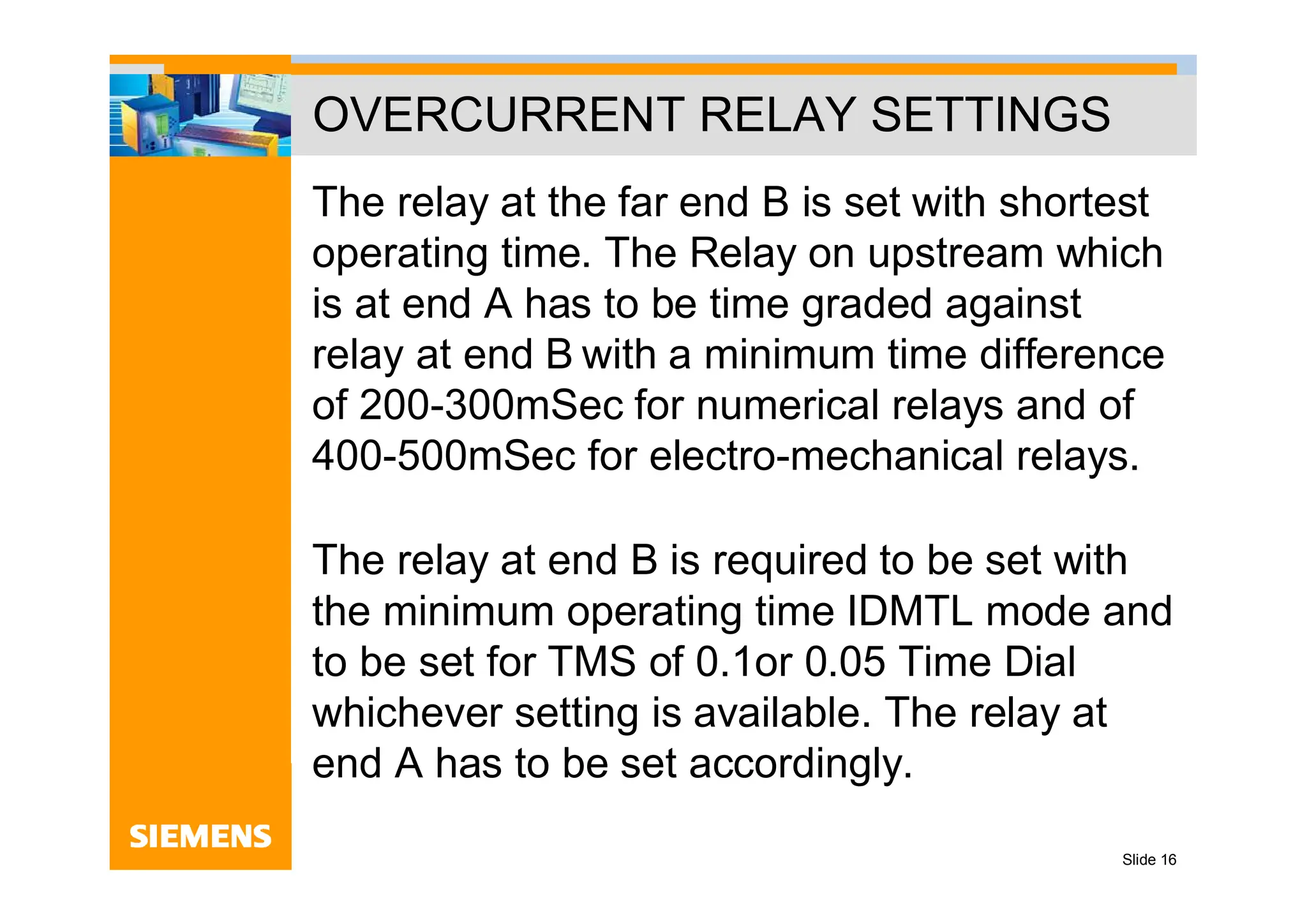 OVERCURRENT RELAY SETTINGS

The relay at the far end B is set with shortest operating time. The Relay on upstream which is at end A has to be time graded against relay at end B with a minimum time difference of 200-300mSec for numerical relays and of 400-500mSec for electro-mechanical relays.

The relay at end B is required to be set with the minimum operating time IDMTL mode and to be set for TMS of 0.1or 0.05 Time Dial whichever setting is available. The relay at end A has to be set accordingly.

SIEMENS

Slide 16